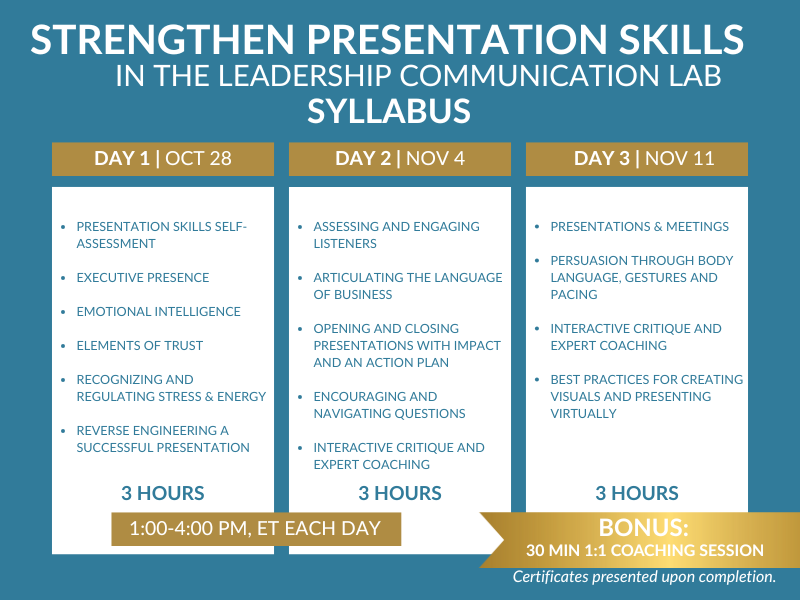 STRENGTHEN PRESENTATION SKILLS
IN THE LEADERSHIP COMMUNICATION LAB
SYLLABUS

DAY 1 | OCT 28

- PRESENTATION SKILLS SELF-ASSESSMENT
- EXECUTIVE PRESENCE
- EMOTIONAL INTELLIGENCE
- ELEMENTS OF TRUST
- RECOGNIZING AND REGULATING STRESS & ENERGY
- REVERSE ENGINEERING A SUCCESSFUL PRESENTATION

3 HOURS

DAY 2 | NOV 4

- ASSESSING AND ENGAGING LISTENERS
- ARTICULATING THE LANGUAGE OF BUSINESS
- OPENING AND CLOSING PRESENTATIONS WITH IMPACT AND AN ACTION PLAN
- ENCOURAGING AND NAVIGATING QUESTIONS
- INTERACTIVE CRITIQUE AND EXPERT COACHING

3 HOURS

DAY 3 | NOV 11

- PRESENTATIONS & MEETINGS
- PERSUASION THROUGH BODY LANGUAGE, GESTURES AND PACING
- INTERACTIVE CRITIQUE AND EXPERT COACHING
- BEST PRACTICES FOR CREATING VISUALS AND PRESENTING VIRTUALLY

3 HOURS

1:00-4:00 PM, ET EACH DAY

BONUS:
30 MIN 1:1 COACHING SESSION

Certificates presented upon completion.